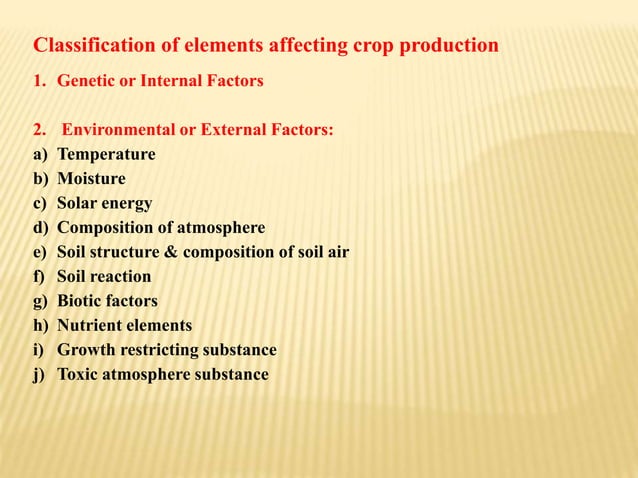 Classification of elements affecting crop production

1. Genetic or Internal Factors

2. Environmental or External Factors:
a) Temperature
b) Moisture
c) Solar energy
d) Composition of atmosphere
e) Soil structure & composition of soil air
f) Soil reaction
g) Biotic factors
h) Nutrient elements
i) Growth restricting substance
j) Toxic atmosphere substance